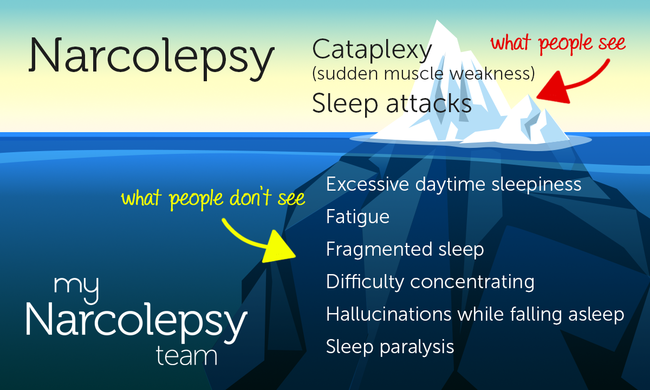 Narcolepsy

Cataplexy
(sudden muscle weakness)
Sleep attacks

what people see

what people don't see

Excessive daytime sleepiness
Fatigue
Fragmented sleep
Difficulty concentrating
Hallucinations while falling asleep
Sleep paralysis

my
Narcolepsy
team